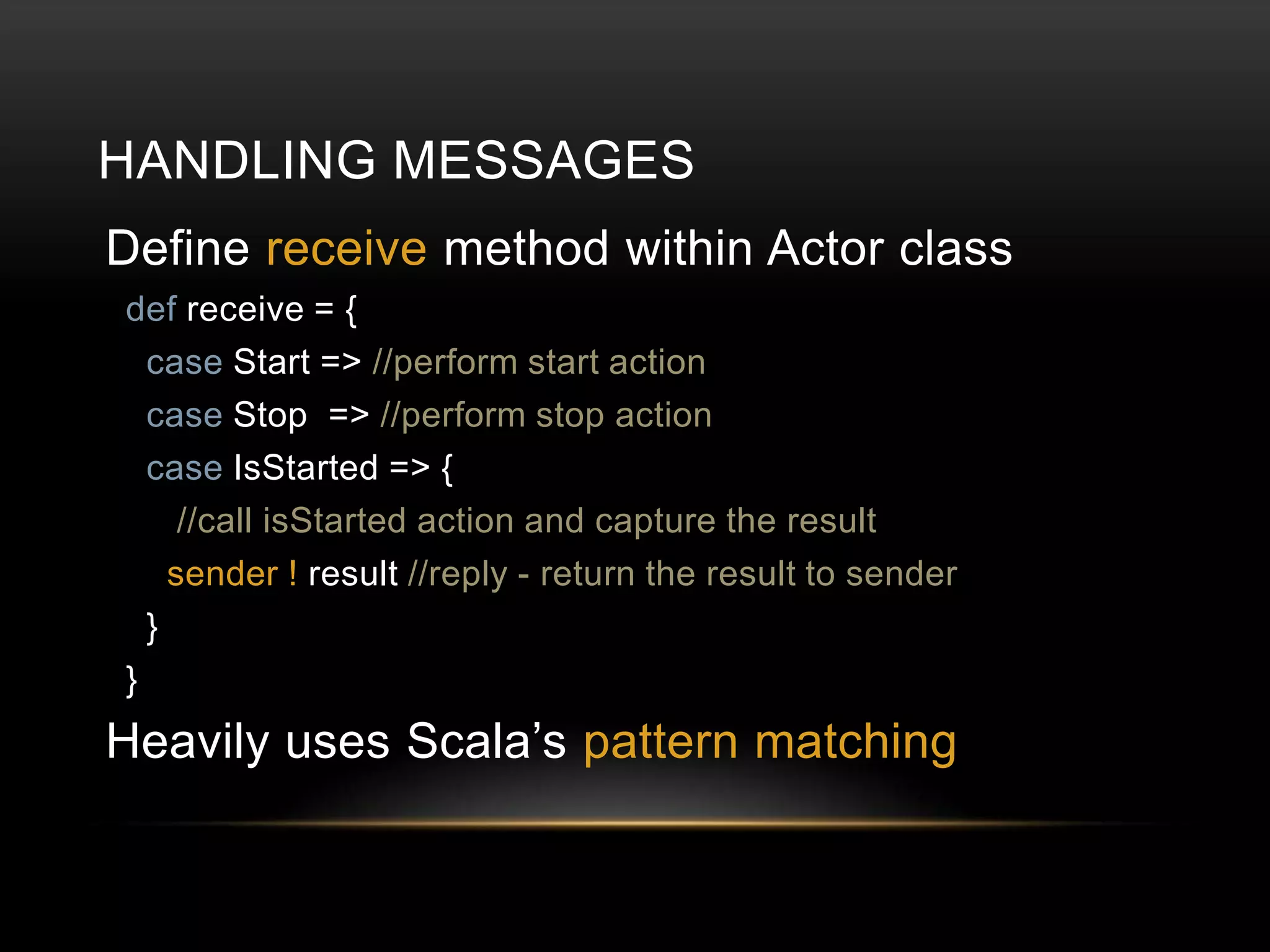 HANDLING MESSAGES

Define receive method within Actor class

def receive = {
case Start => //perform start action
case Stop => //perform stop action
case IsStarted => {
//call isStarted action and capture the result
sender ! result //reply - return the result to sender
}
}

Heavily uses Scala’s pattern matching